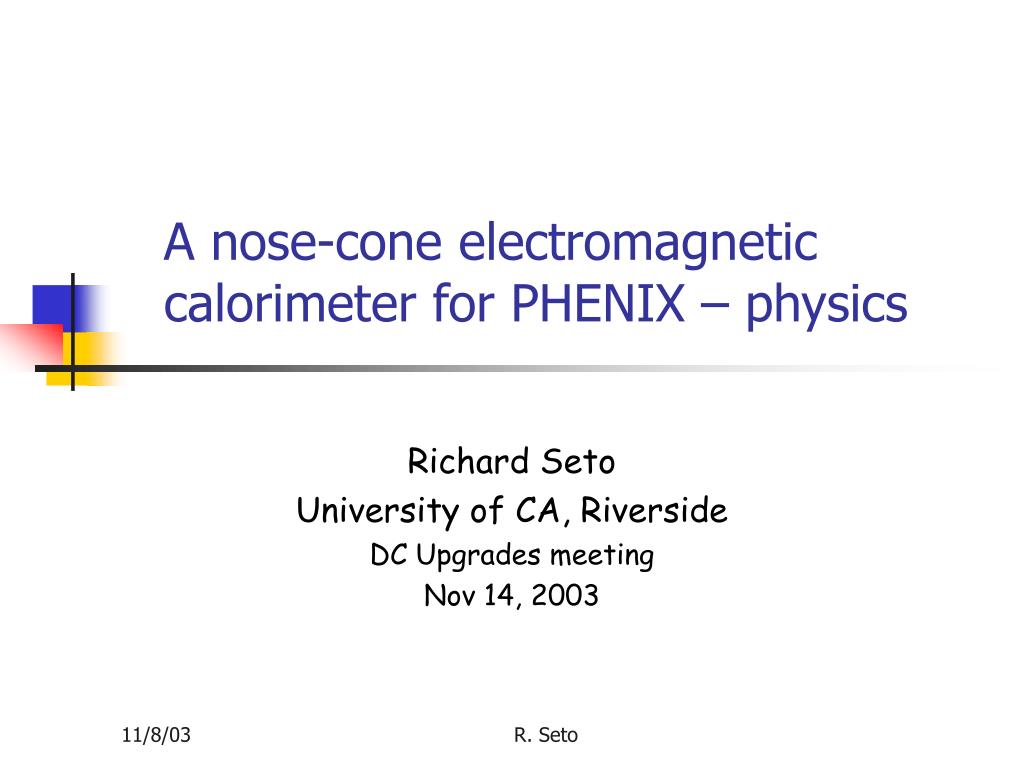 A nose-cone electromagnetic calorimeter for PHENIX – physics

Richard Seto
University of CA, Riverside
DC Upgrades meeting
Nov 14, 2003

11/8/03

R. Seto